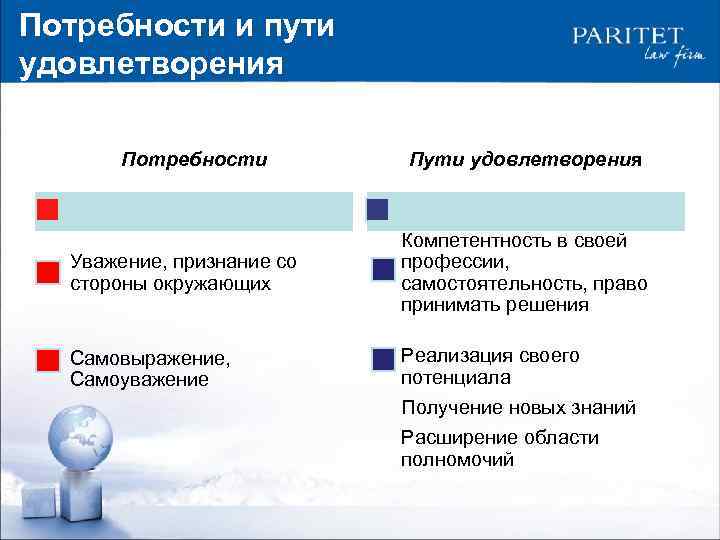 Потребности и пути удовлетворения

PARITET
law firm

Потребности

Уважение, признание со стороны окружающих

Самовыражение, Самоуважение

Пути удовлетворения

Компетентность в своей профессии, самостоятельность, право принимать решения

Реализация своего потенциала

Получение новых знаний

Расширение области полномочий